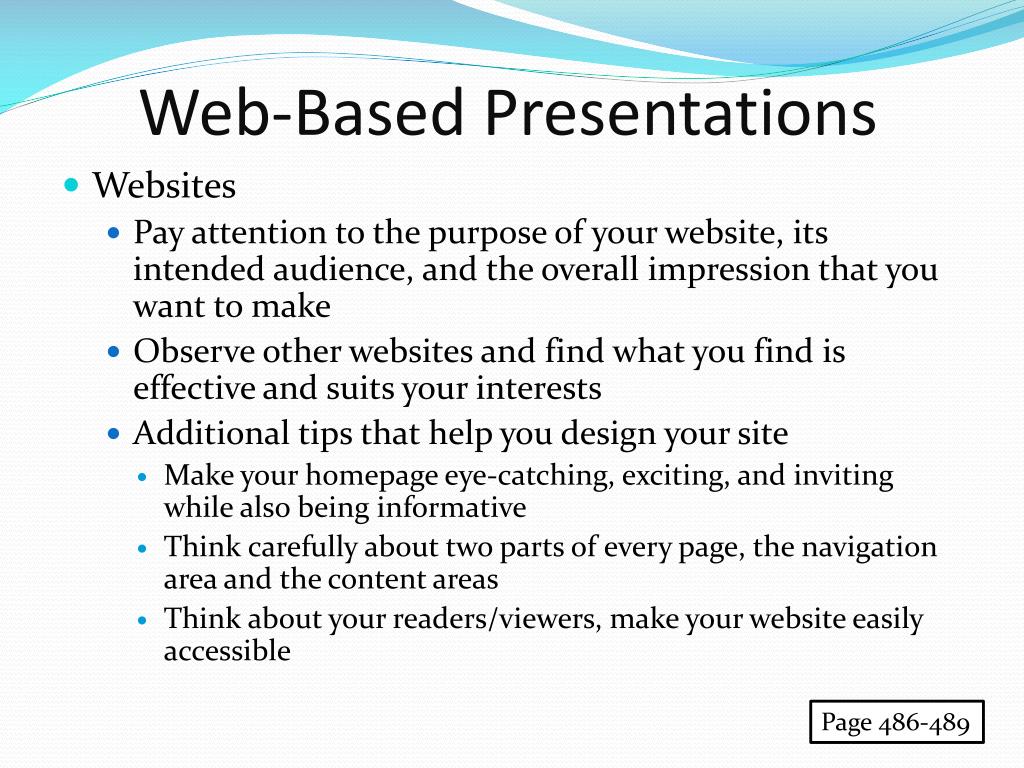 Web-Based Presentations

- Websites
  - Pay attention to the purpose of your website, its intended audience, and the overall impression that you want to make
  - Observe other websites and find what you find is effective and suits your interests
  - Additional tips that help you design your site
    - Make your homepage eye-catching, exciting, and inviting while also being informative
    - Think carefully about two parts of every page, the navigation area and the content areas
    - Think about your readers/viewers, make your website easily accessible

Page 486-489